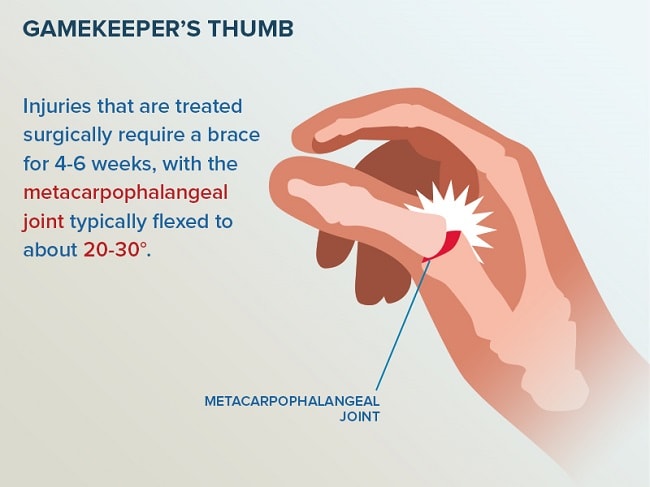 GAMEKEEPER'S THUMB

Injuries that are treated surgically require a brace for 4-6 weeks, with the metacarpophalangeal joint typically flexed to about 20-30°.

METACARPOPHALANGEAL JOINT